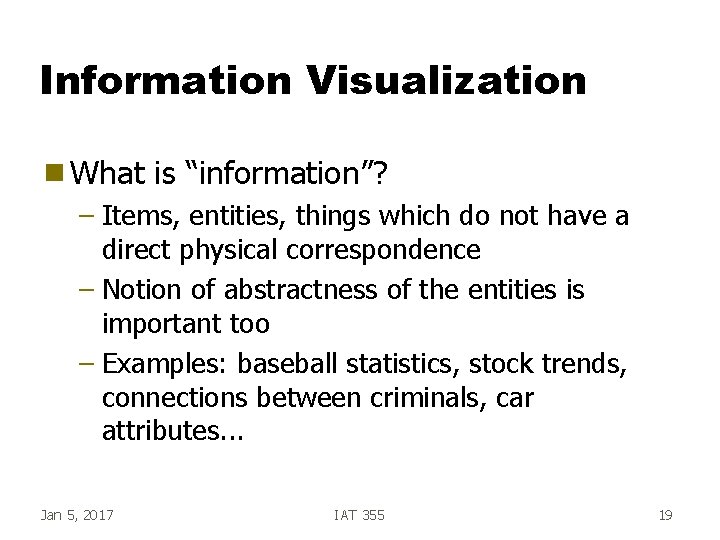 Information Visualization

What is “information”?

– Items, entities, things which do not have a direct physical correspondence

– Notion of abstractness of the entities is important too

– Examples: baseball statistics, stock trends, connections between criminals, car attributes...

Jan 5, 2017

IAT 355

19